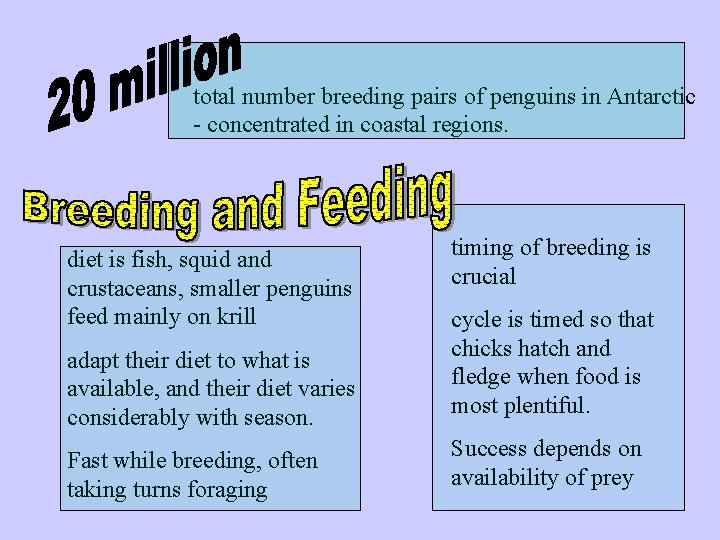 20 million

total number breeding pairs of penguins in Antarctic - concentrated in coastal regions.

Breeding and Feeding

diet is fish, squid and crustaceans, smaller penguins feed mainly on krill

adapt their diet to what is available, and their diet varies considerably with season.

Fast while breeding, often taking turns foraging

timing of breeding is crucial

cycle is timed so that chicks hatch and fledge when food is most plentiful.

Success depends on availability of prey